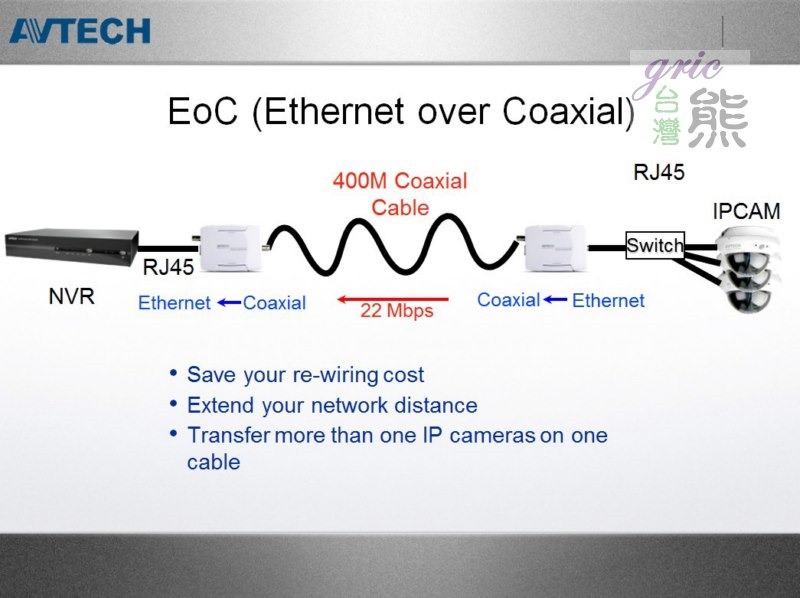 AVTECH

gric 台灣 熊

EoC (Ethernet over Coaxial)

400M Coaxial Cable

RJ45

IPCAM

Switch

RJ45

NVR

Ethernet ← Coaxial

22 Mbps

Coaxial ← Ethernet

• Save your re-wiring cost
• Extend your network distance
• Transfer more than one IP cameras on one cable